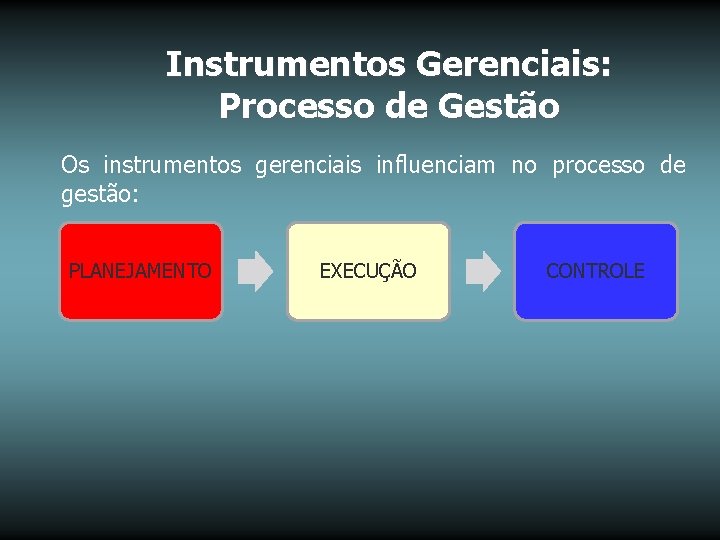 Instrumentos Gerenciais:
Processo de Gestão

Os instrumentos gerenciais influenciam no processo de gestão:

PLANEJAMENTO

EXECUÇÃO

CONTROLE